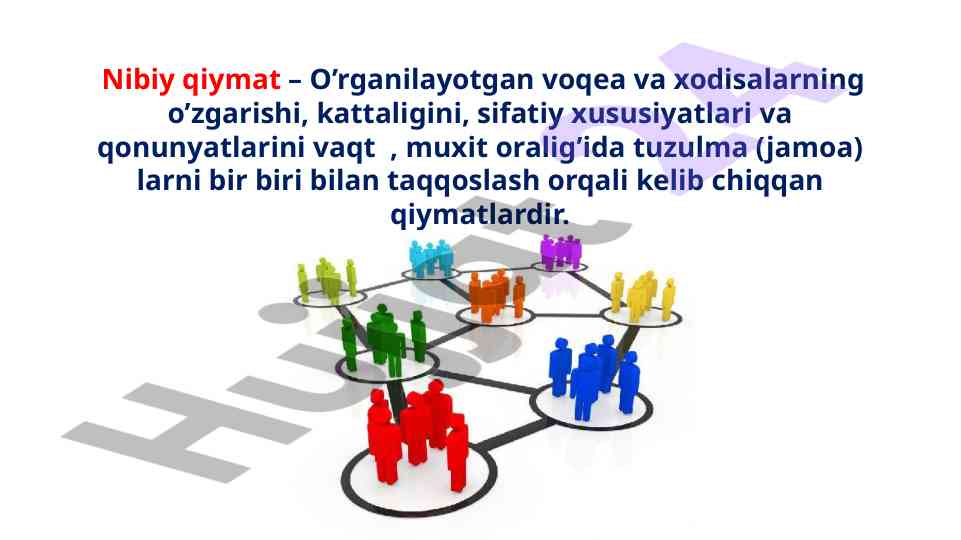 Nibiy qiymat – O’rganilayotgan voqea va xodisalarning o’zgarishi, kattaligini, sifatiy xususiyatlari va qonunyatlarini vaqt , muxit oralig’ida tuzulma (jamoa) larni bir biri bilan taqqoslash orqali kelib chiqqan qiymatlardir.

HUJJAT